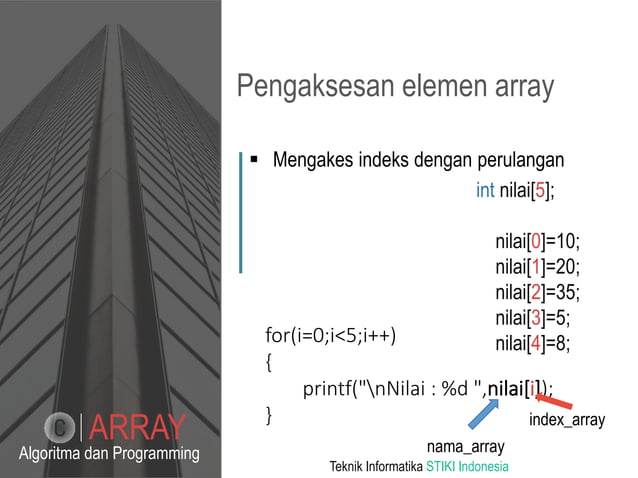 Pengaksesan elemen array

▪ Mengakes indeks dengan perulangan

int nilai[5];

nilai[0]=10;
nilai[1]=20;
nilai[2]=35;
nilai[3]=5;
nilai[4]=8;

for(i=0;i<5;i++)
{
printf("\nNilai : %d ",nilai[i]);
}

index_array

nama_array

C | ARRAY
Algoritma dan Programming

Teknik Informatika STIKI Indonesia